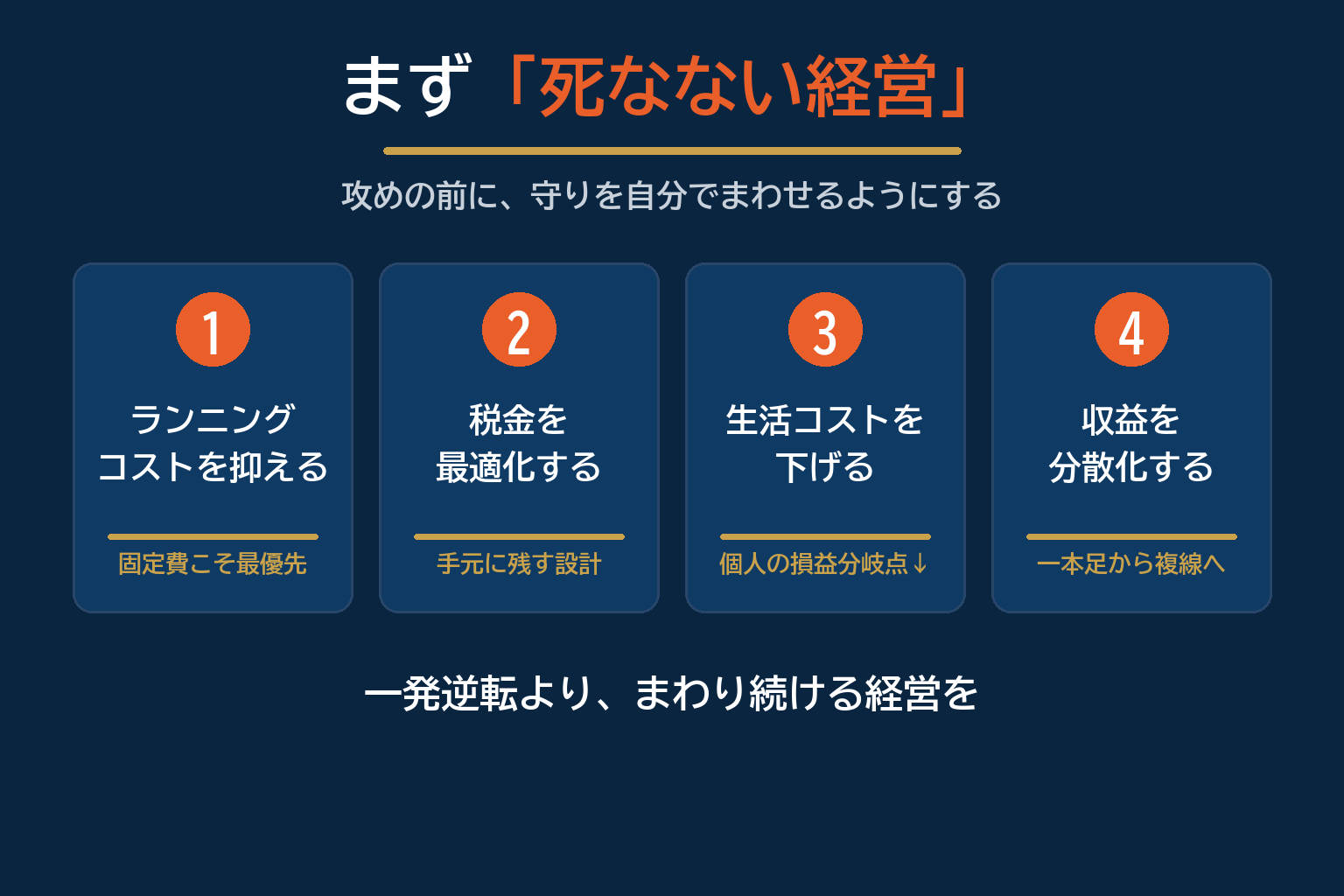 まず「死なない経営」

攻めの前に、守りを自分でまわせるようにする

1
ランニングコストを抑える
固定費こそ最優先

2
税金を最適化する
手元に残す設計

3
生活コストを下げる
個人の損益分岐点↓

4
収益を分散化する
一本足から複線へ

一発逆転より、まわり続ける経営を